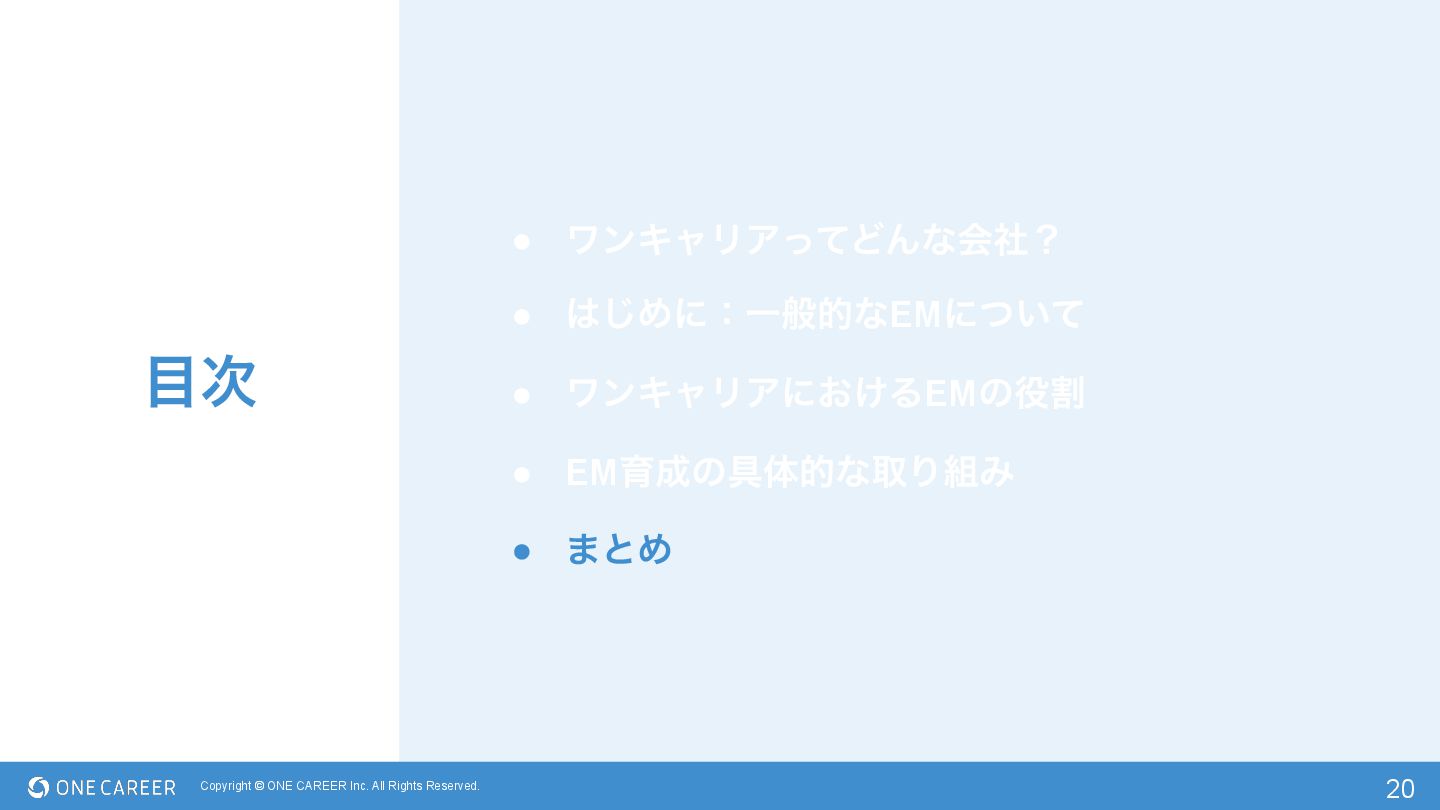 目次

● ワンキャリアってどんな会社？
● はじめに：一般的なEMについて
● ワンキャリアにおけるEMの役割
● EM育成の具体的な取り組み
● まとめ

ONE CAREER Copyright © ONE CAREER Inc. All Rights Reserved. 20